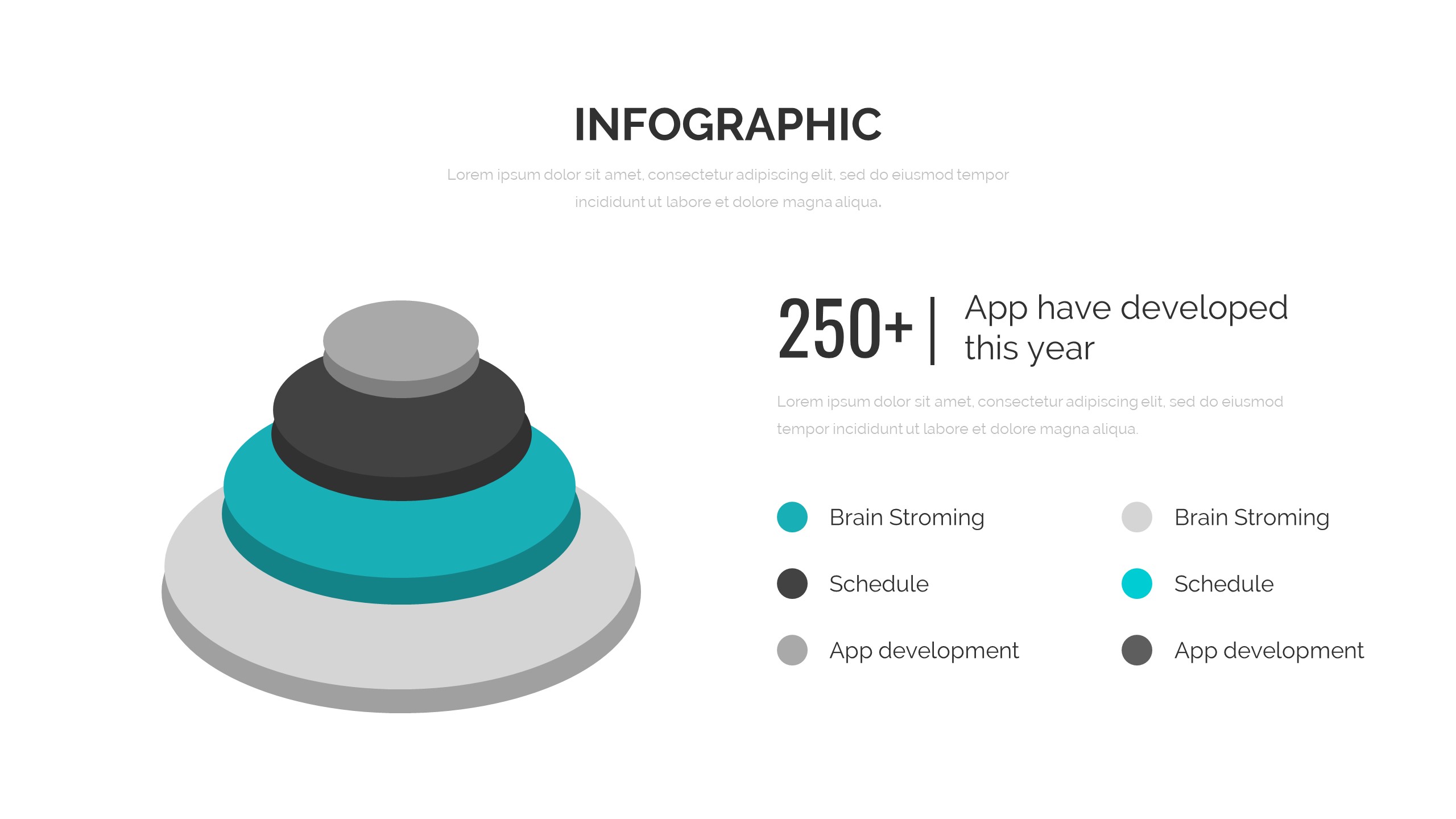 INFOGRAPHIC

Lorem ipsum dolor sit amet, consectetur adipiscing elit, sed do eiusmod tempor incididunt ut labore et dolore magna aliqua.

250+ | App have developed this year

Lorem ipsum dolor sit amet, consectetur adipiscing elit, sed do eiusmod tempor incididunt ut labore et dolore magna aliqua.

Brain Stroming

Schedule

App development

Brain Stroming

Schedule

App development